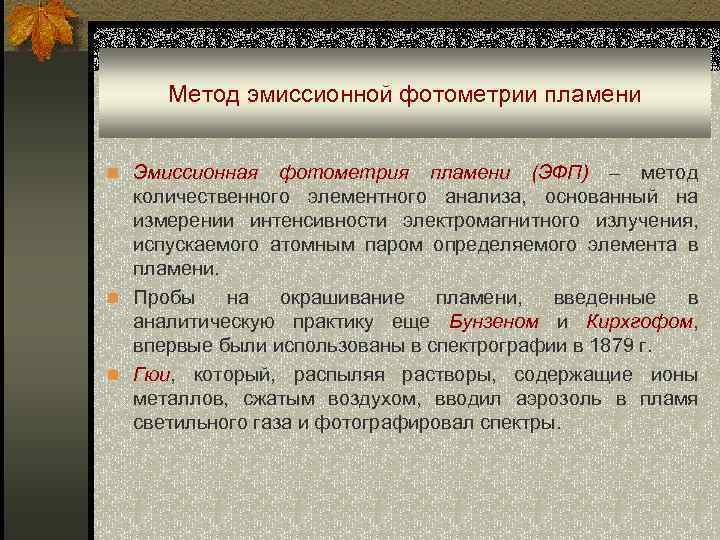 Метод эмиссионной фотометрии пламени

Эмиссионная фотометрия пламени (ЭФП) – метод количественного элементного анализа, основанный на измерении интенсивности электромагнитного излучения, испускаемого атомным паром определяемого элемента в пламени.

Пробы на окрашивание пламени, введенные в аналитическую практику еще Бунзеном и Кирхгофом, впервые были использованы в спектрографии в 1879 г.

Гюи, который, распыляя растворы, содержащие ионы металлов, сжатым воздухом, вводил аэрозоль в пламя светильного газа и фотографировал спектры.